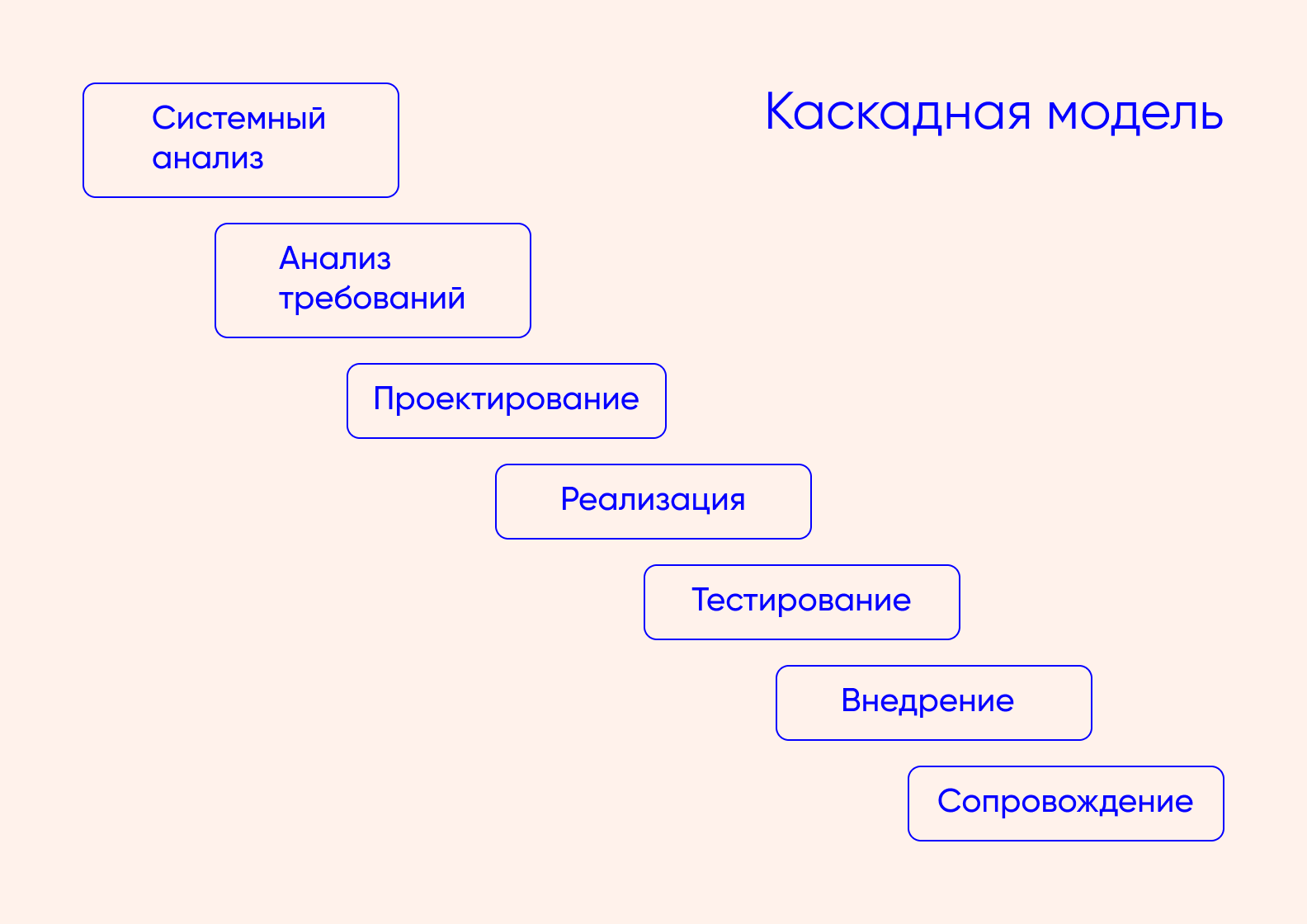 Каскадная модель

Системный анализ

Анализ требований

Проектирование

Реализация

Тестирование

Внедрение

Сопровождение